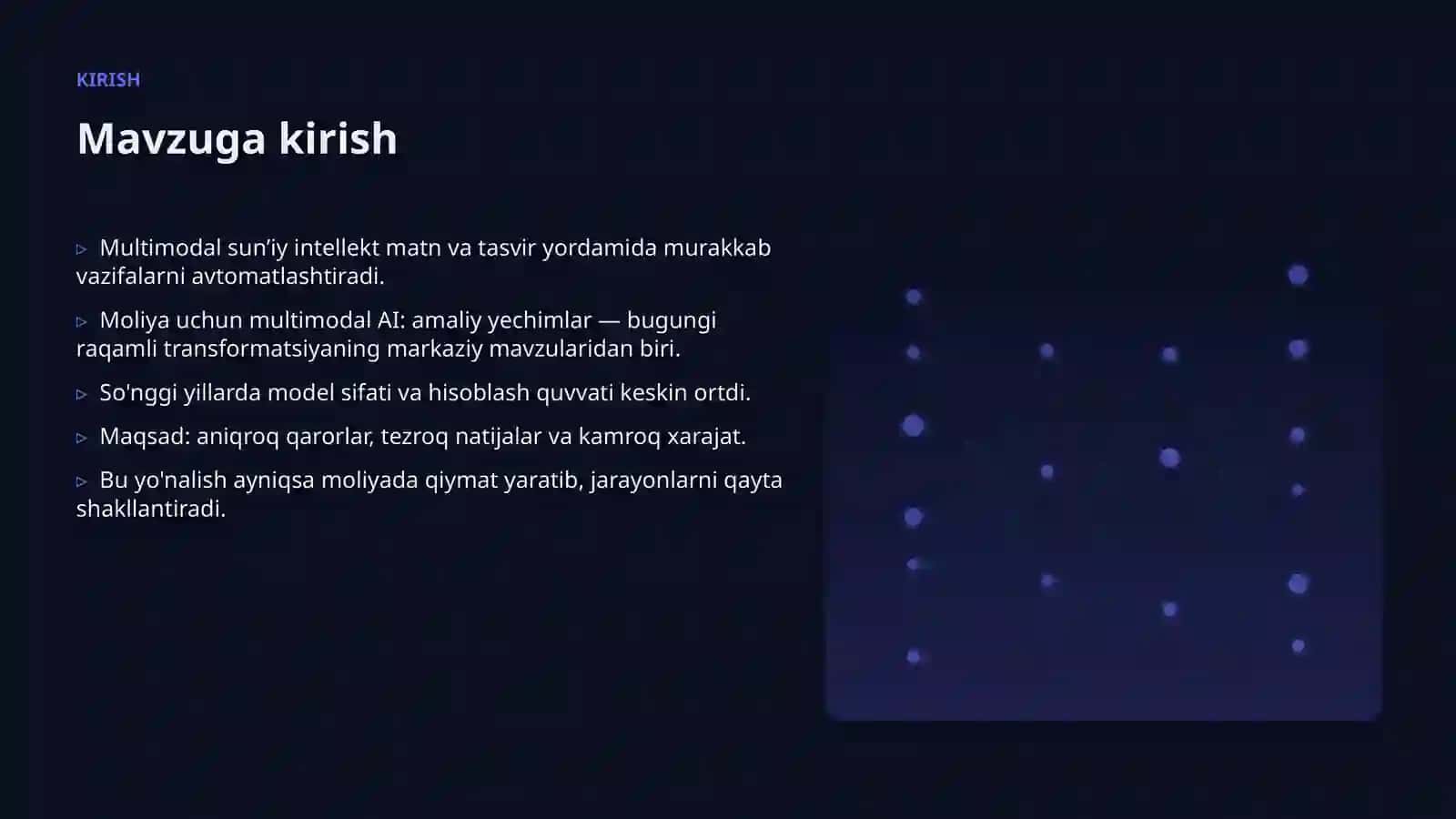 KIRISH

Mavzuga kirish

▹ Multimodal sun’iy intellekt matn va tasvir yordamida murakkab vazifalarni avtomatlashtiradi.

▹ Moliya uchun multimodal AI: amaliy yechimlar — bugungi raqamli transformatsiyaning markaziy mavzularidan biri.

▹ So'nggi yillarda model sifati va hisoblash quvvati keskin ortdi.

▹ Maqsad: aniqroq qarorlar, tezroq natijalar va kamroq xarajat.

▹ Bu yo'nalish ayniqsa moliyada qiymat yaratib, jarayonlarni qayta shakllantiradi.